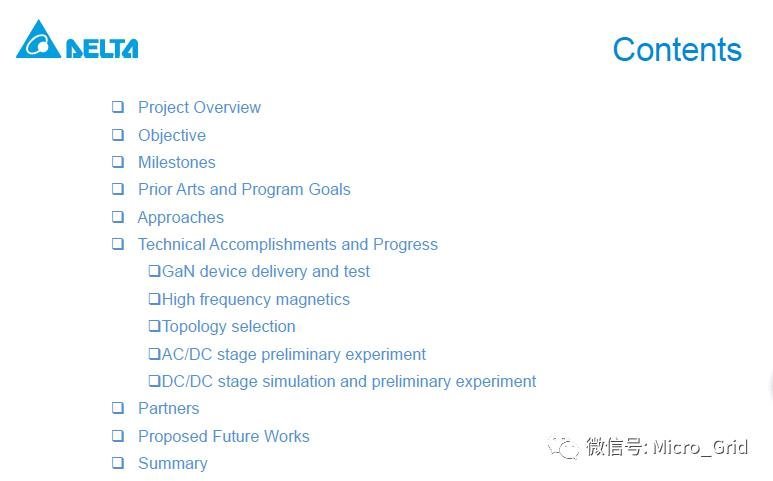 DELTA

Contents

❑ Project Overview
❑ Objective
❑ Milestones
❑ Prior Arts and Program Goals
❑ Approaches
❑ Technical Accomplishments and Progress
❑GaN device delivery and test
❑High frequency magnetics
❑Topology selection
❑AC/DC stage preliminary experiment
❑DC/DC stage simulation and preliminary experiment
❑ Partners
❑ Proposed Future Works
❑ Summary

微信号: Micro_Grid